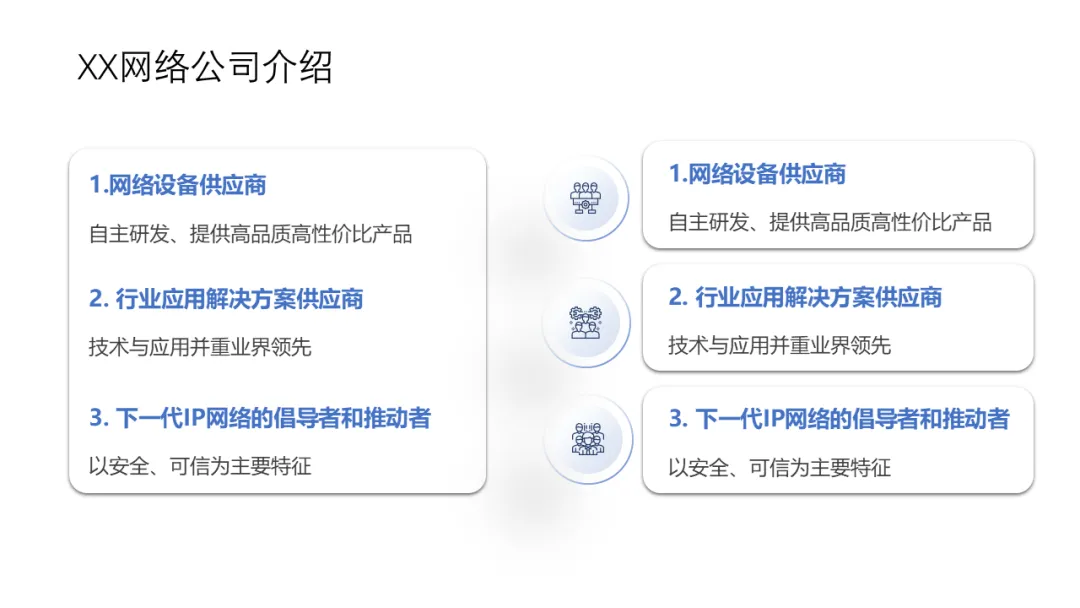 XX网络公司介绍

1.网络设备供应商

自主研发、提供高品质高性价比产品

2. 行业应用解决方案供应商

技术与应用并重业界领先

3. 下一代IP网络的倡导者和推动者

以安全、可信为主要特征

1.网络设备供应商

自主研发、提供高品质高性价比产品

2. 行业应用解决方案供应商

技术与应用并重业界领先

3. 下一代IP网络的倡导者和推动者

以安全、可信为主要特征